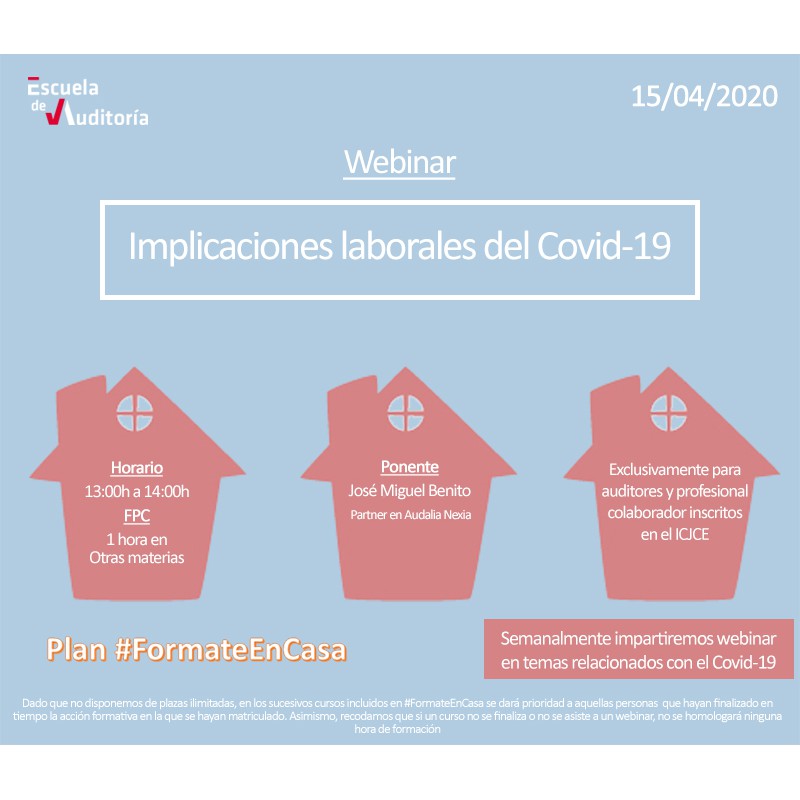 Escuela de Auditoría

15/04/2020

Webinar

Implicaciones laborales del Covid-19

Horario
13:00h a 14:00h
FPC
1 hora en Otras materias

Ponente
José Miguel Benito
Partner en Audalia Nexia

Exclusivamente para auditores y profesional colaborador inscritos en el ICJCE

Plan #FormateEnCasa

Semanalmente impartiremos webinar en temas relacionados con el Covid-19

Dado que no disponemos de plazas ilimitadas, en los sucesivos cursos incluidos en #FormateEnCasa se dará prioridad a aquellas personas que hayan finalizado en tiempo la acción formativa en la que se hayan matriculado. Asimismo, recodamos que si un curso no se finaliza o no se asiste a un webinar, no se homologará ninguna hora de formación